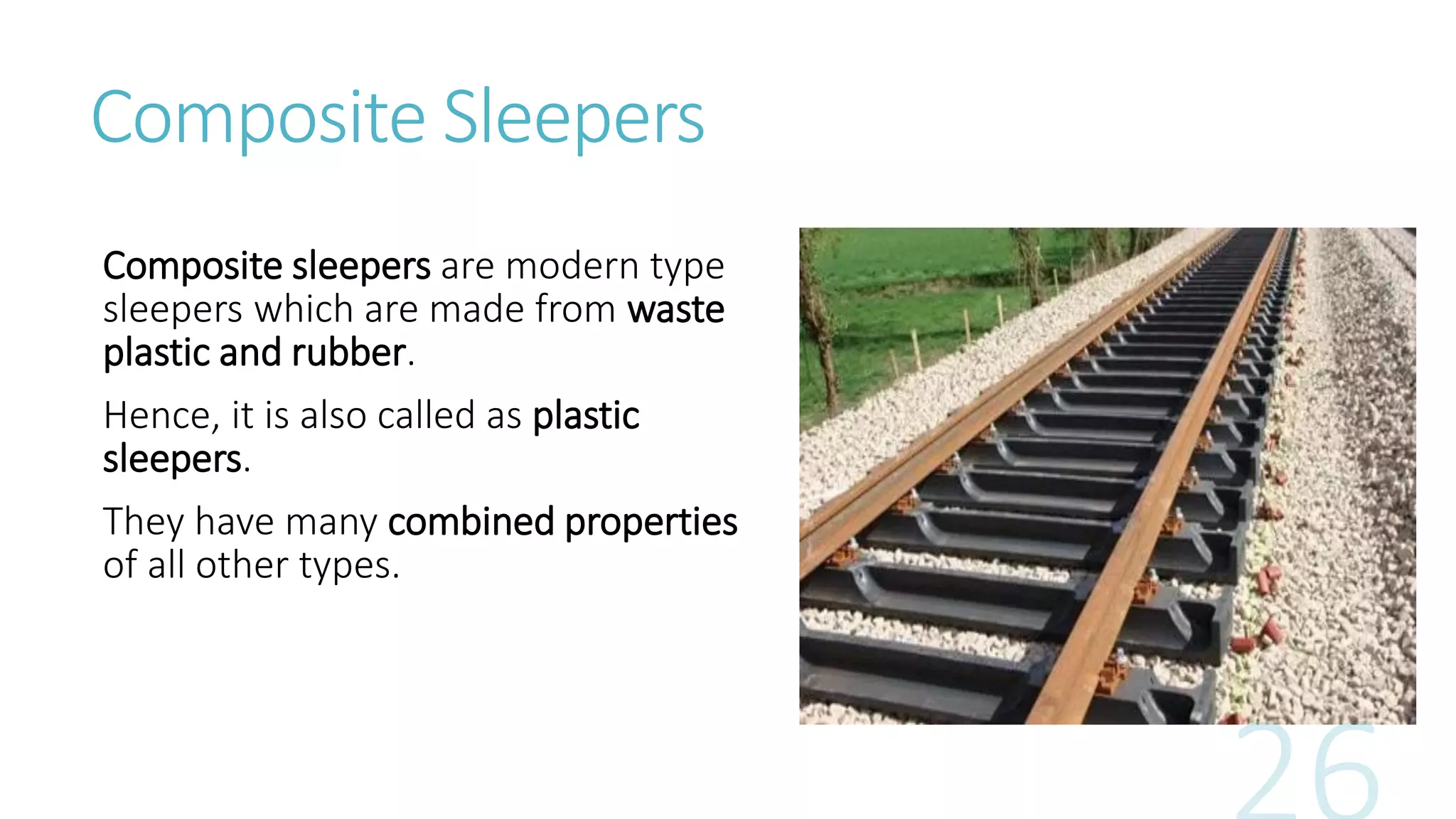 Composite Sleepers

Composite sleepers are modern type sleepers which are made from waste plastic and rubber.

Hence, it is also called as plastic sleepers.

They have many combined properties of all other types.

26